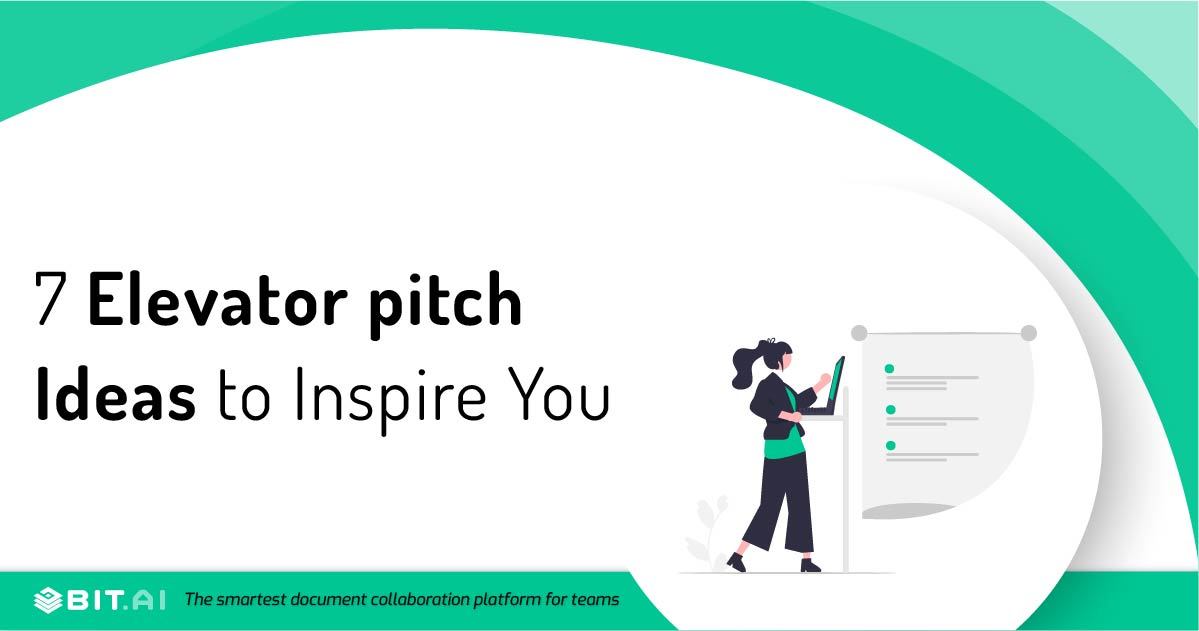 7 Elevator pitch Ideas to Inspire You

BIT.AI The smartest document collaboration platform for teams